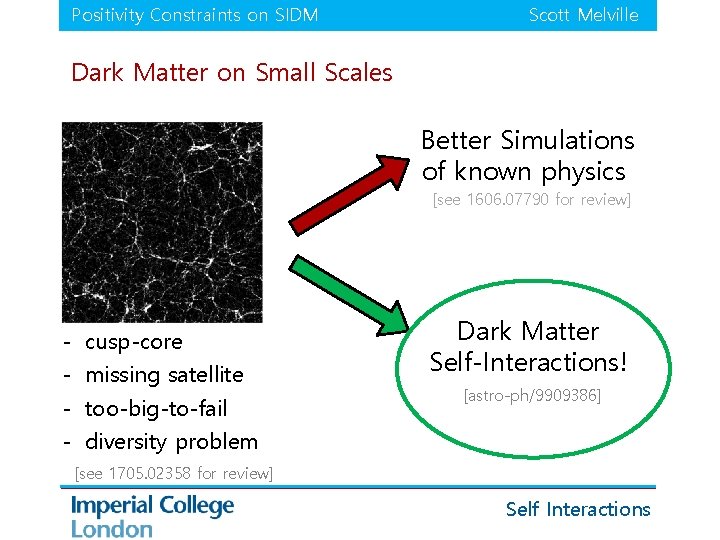 Positivity Constraints on SIDM

Scott Melville

Dark Matter on Small Scales

- cusp-core
- missing satellite
- too-big-to-fail
- diversity problem

[see 1705.02358 for review]

Better Simulations of known physics

[see 1606.07790 for review]

Dark Matter Self-Interactions!

[astro-ph/9909386]

Imperial College London

Self Interactions